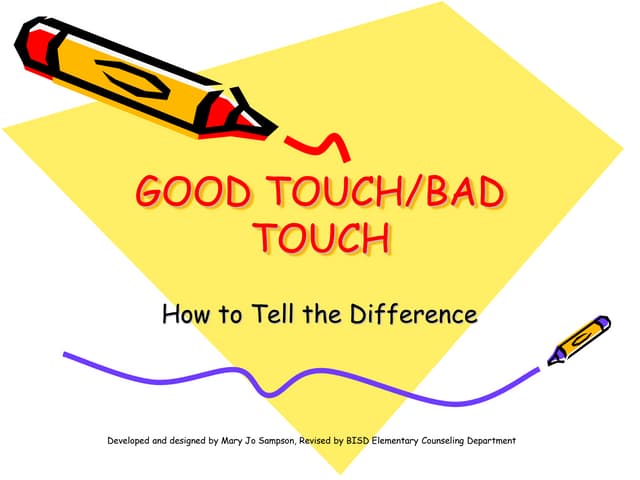 GOOD TOUCH/BAD TOUCH

How to Tell the Difference

Developed and designed by Mary Jo Sampson, Revised by BISD Elementary Counseling Department